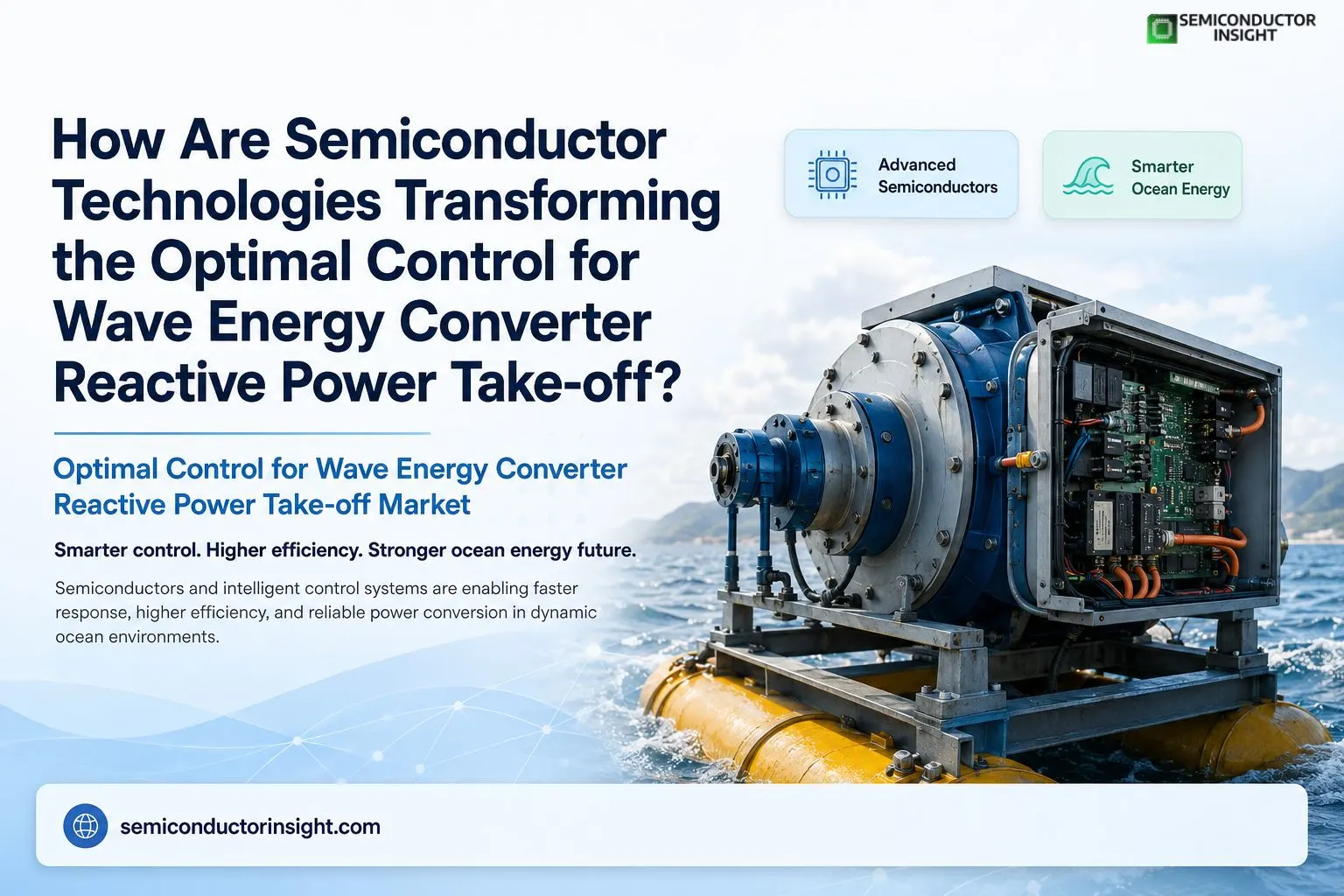 SEMICONDUCTOR INSIGHT

How Are Semiconductor Technologies Transforming the Optimal Control for Wave Energy Converter Reactive Power Take-off?

Advanced Semiconductors

Smarter Ocean Energy

Optimal Control for Wave Energy Converter Reactive Power Take-off Market

Smarter control. Higher efficiency. Stronger ocean energy future.

Semiconductors and intelligent control systems are enabling faster response, higher efficiency, and reliable power conversion in dynamic ocean environments.

semiconductorinsight.com